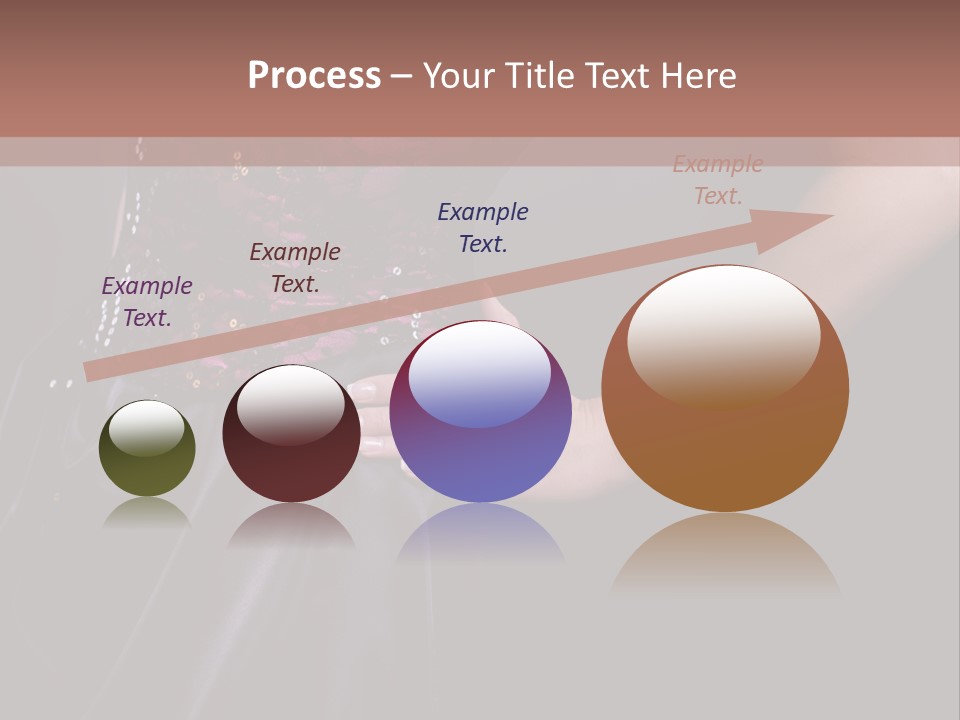 Process – Your Title Text Here

Example Text.

Example Text.

Example Text.

Example Text.